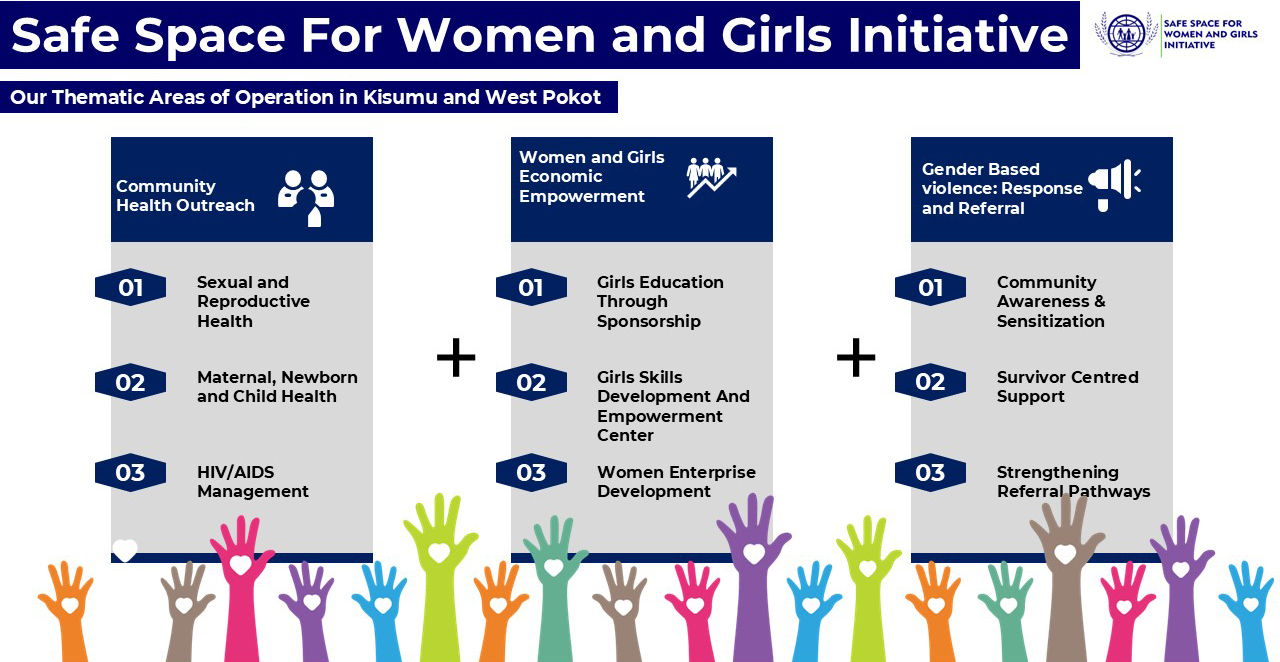 Safe Space For Women and Girls Initiative

SAFE SPACE FOR WOMEN AND GIRLS INITIATIVE

Our Thematic Areas of Operation in Kisumu and West Pokot

Community Health Outreach

01 Sexual and Reproductive Health

02 Maternal, Newborn and Child Health

03 HIV/AIDS Management

+

Women and Girls Economic Empowerment

01 Girls Education Through Sponsorship

02 Girls Skills Development And Empowerment Center

03 Women Enterprise Development

+

Gender Based violence: Response and Referral

01 Community Awareness & Sensitization

02 Survivor Centred Support

03 Strengthening Referral Pathways